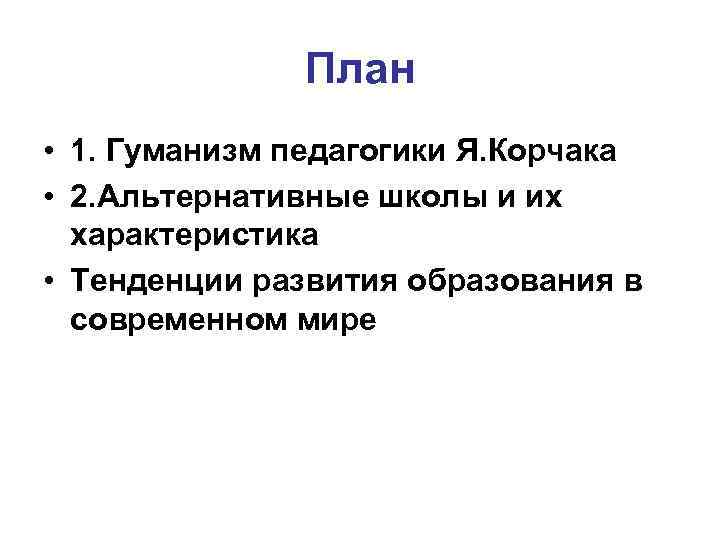 План

• 1. Гуманизм педагогики Я.Корчака
• 2.Альтернативные школы и их характеристика
• Тенденции развития образования в современном мире